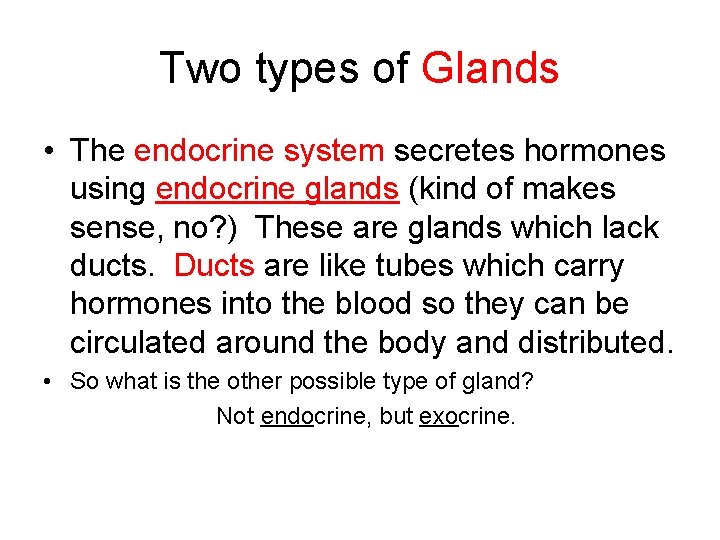 Two types of Glands

• The endocrine system secretes hormones using endocrine glands (kind of makes sense, no?) These are glands which lack ducts. Ducts are like tubes which carry hormones into the blood so they can be circulated around the body and distributed.

• So what is the other possible type of gland?

Not endocrine, but exocrine.